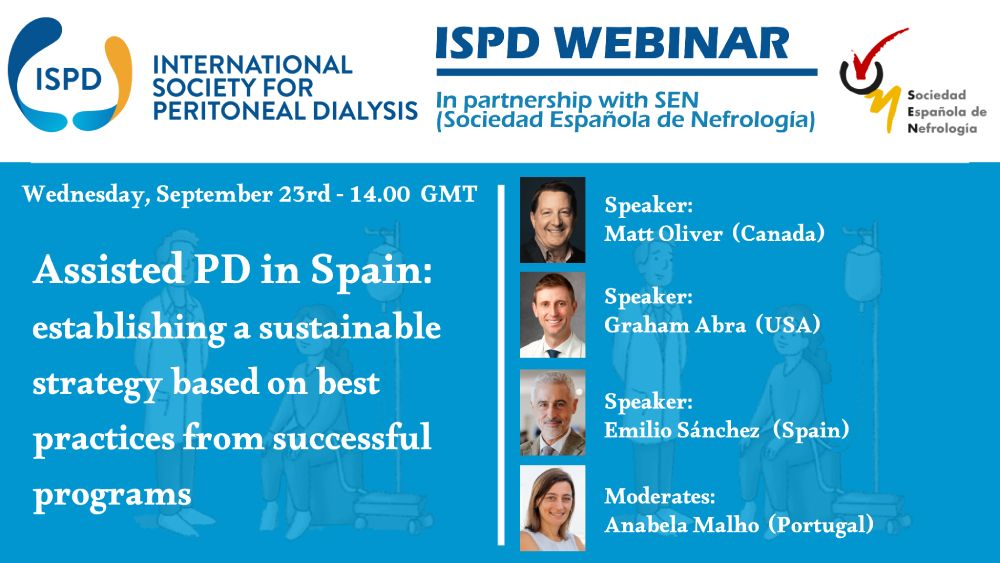 ISPD

INTERNATIONAL SOCIETY FOR PERITONEAL DIALYSIS

ISPD WEBINAR

In partnership with SEN (Sociedad Española de Nefrología)

Sociedad Española de Nefrología

Wednesday, September 23rd - 14.00 GMT

Assisted PD in Spain: establishing a sustainable strategy based on best practices from successful programs

Speaker:
Matt Oliver (Canada)

Speaker:
Graham Abra (USA)

Speaker:
Emilio Sánchez (Spain)

Moderates:
Anabela Malho (Portugal)